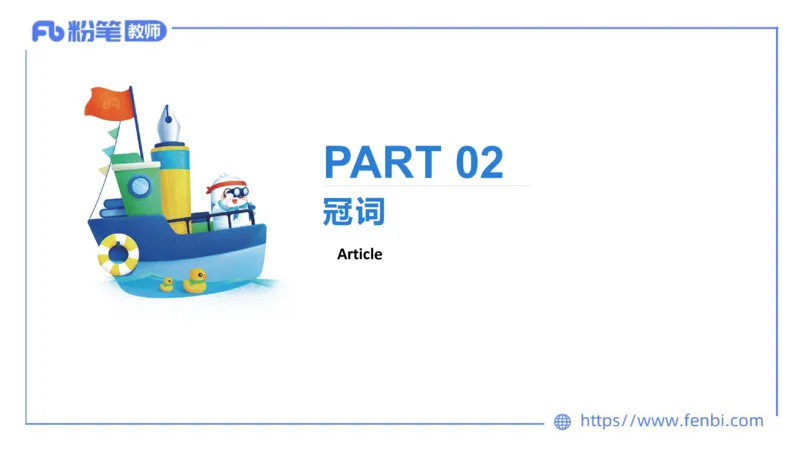 Fb 粉笔 教师

PART 02

冠词

Article

https//www.fenbi.com